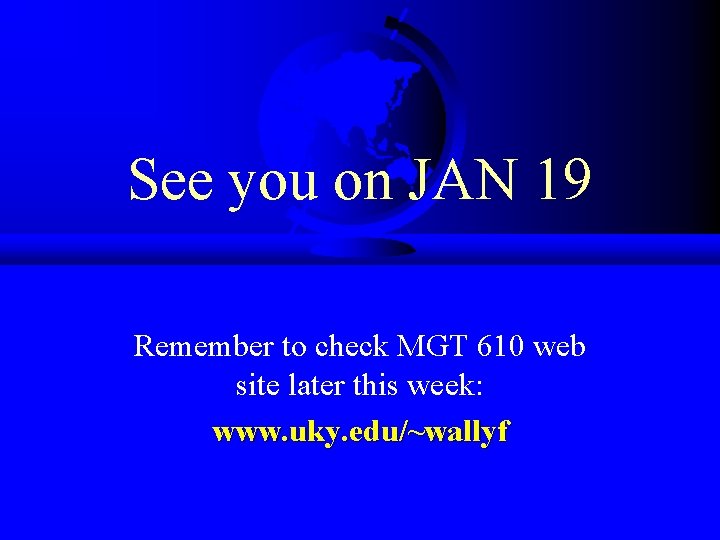 See you on JAN 19

Remember to check MGT 610 web site later this week:

www.uky.edu/~wallyf